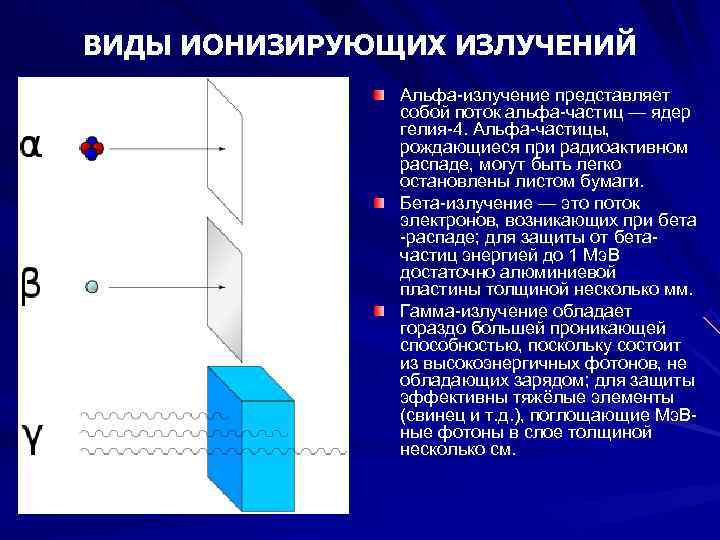 ВИДЫ ИОНИЗИРУЮЩИХ ИЗЛУЧЕНИЙ

α

β

γ

Альфа-излучение представляет собой поток альфа-частиц — ядер гелия-4. Альфа-частицы, рождающиеся при радиоактивном распаде, могут быть легко остановлены листом бумаги.

Бета-излучение — это поток электронов, возникающих при бета -распаде; для защиты от бета-частиц энергией до 1 МэВ достаточно алюминиевой пластины толщиной несколько мм.

Гамма-излучение обладает гораздо большей проникающей способностью, поскольку состоит из высокоэнергичных фотонов, не обладающих зарядом; для защиты эффективны тяжёлые элементы (свинец и т.д.), поглощающие МэВ-ные фотоны в слое толщиной несколько см.